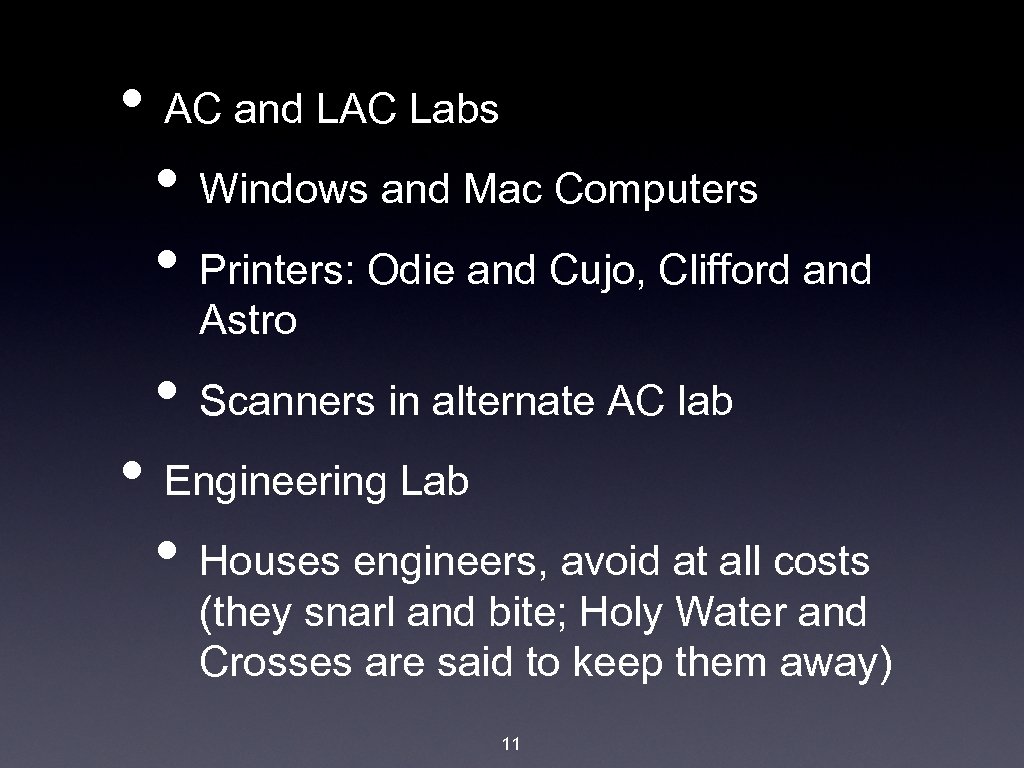 • AC and LAC Labs
  • Windows and Mac Computers
  • Printers: Odie and Cujo, Clifford and Astro
  • Scanners in alternate AC lab
• Engineering Lab
  • Houses engineers, avoid at all costs (they snarl and bite; Holy Water and Crosses are said to keep them away)

11